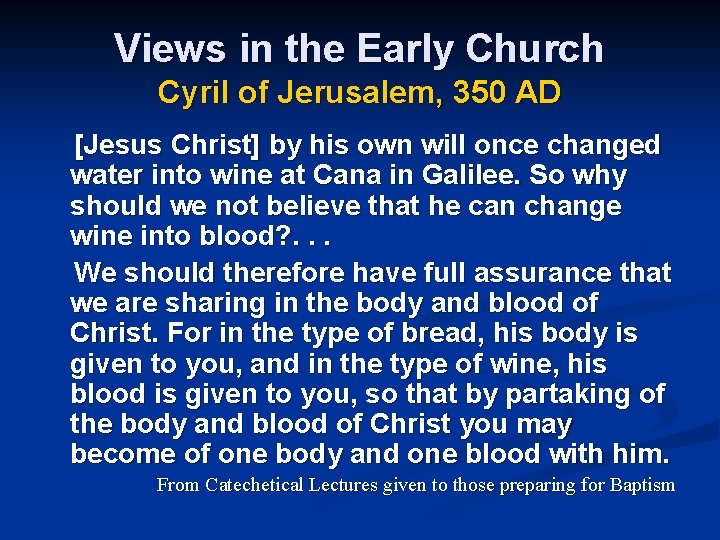 Views in the Early Church
Cyril of Jerusalem, 350 AD

[Jesus Christ] by his own will once changed water into wine at Cana in Galilee. So why should we not believe that he can change wine into blood?. . .

We should therefore have full assurance that we are sharing in the body and blood of Christ. For in the type of bread, his body is given to you, and in the type of wine, his blood is given to you, so that by partaking of the body and blood of Christ you may become of one body and one blood with him.

From Catechetical Lectures given to those preparing for Baptism